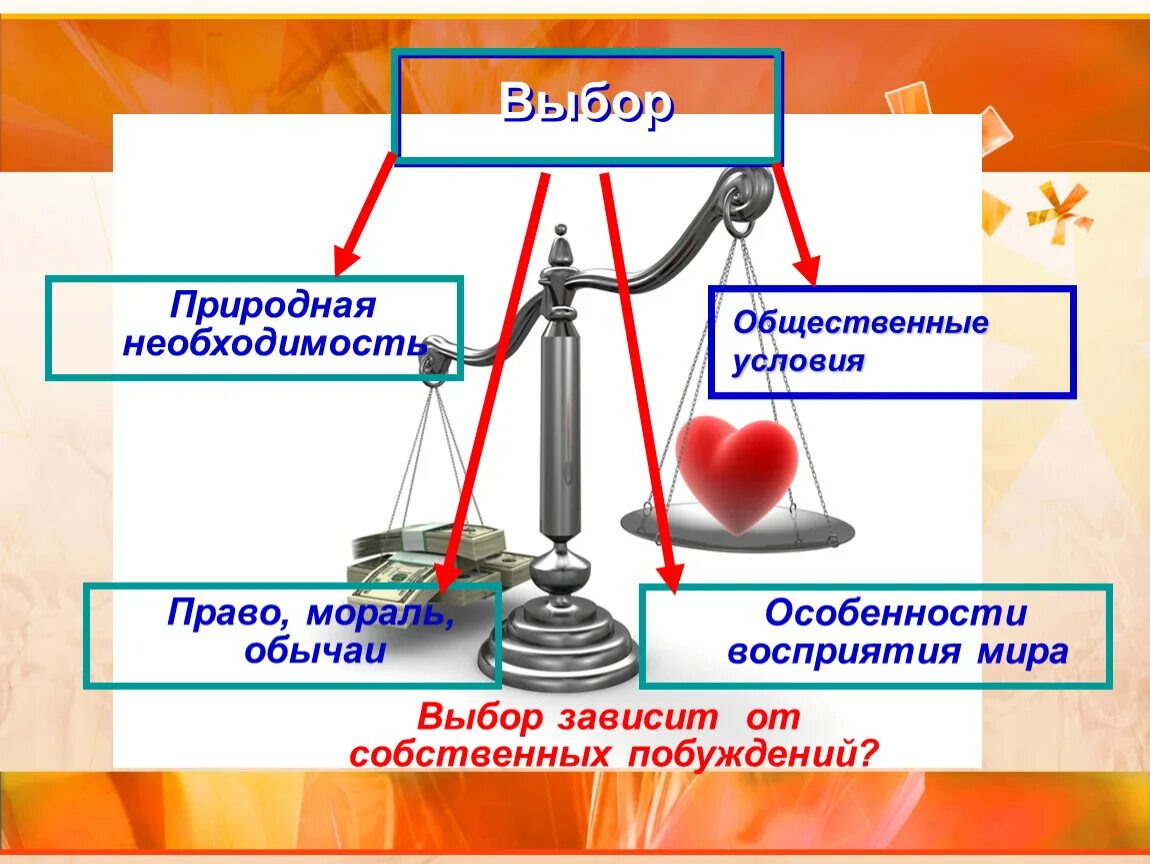 Выбор

Природная необходимость

Общественные условия

Право, мораль, обычаи

Особенности восприятия мира

Выбор зависит от собственных побуждений?